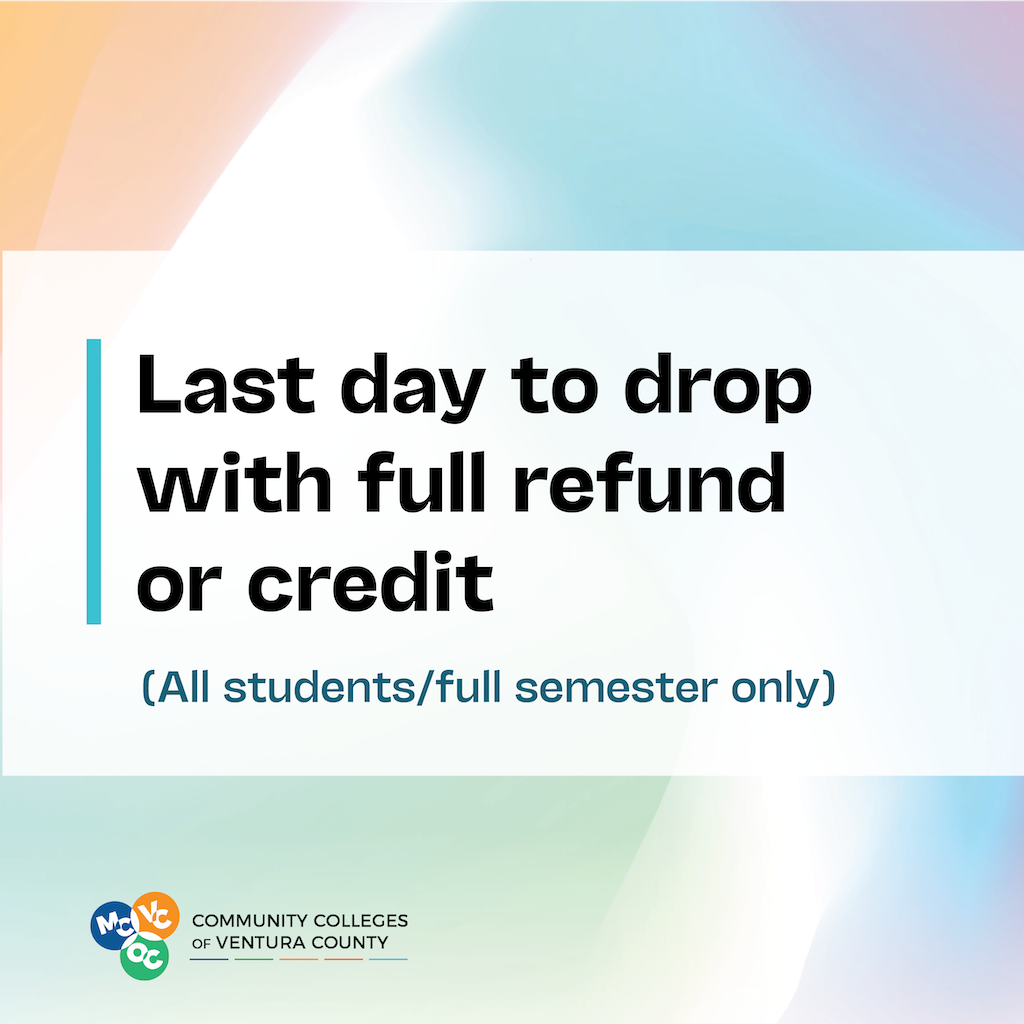 Last day to drop with full refund or credit

(All students/full semester only)

MC VC OC COMMUNITY COLLEGES OF VENTURA COUNTY